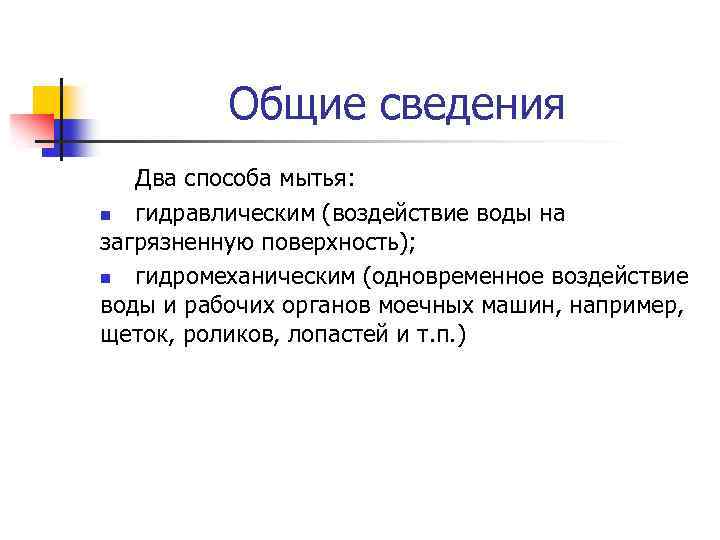 Общие сведения

Два способа мытья:

- гидравлическим (воздействие воды на загрязненную поверхность);
- гидромеханическим (одновременное воздействие воды и рабочих органов моечных машин, например, щеток, роликов, лопастей и т.п.)